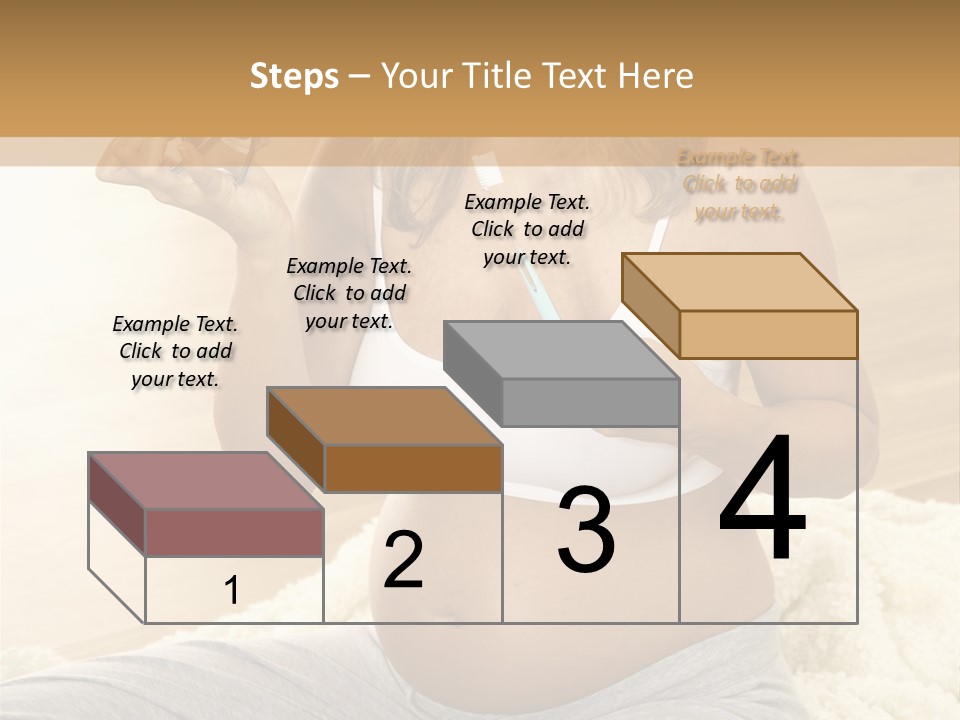 Steps – Your Title Text Here

Example Text. Click to add your text.

Example Text. Click to add your text.

Example Text. Click to add your text.

Example Text. Click to add your text.

1

2

3

4